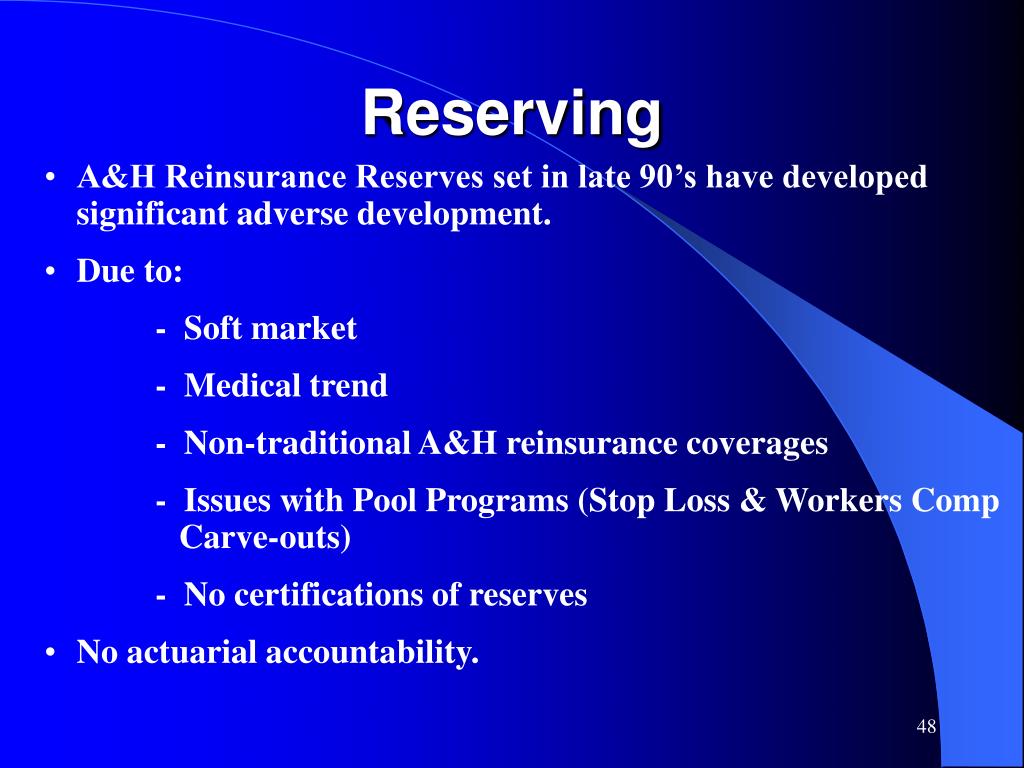 Reserving

• A&H Reinsurance Reserves set in late 90’s have developed significant adverse development.

• Due to:

- Soft market

- Medical trend

- Non-traditional A&H reinsurance coverages

- Issues with Pool Programs (Stop Loss & Workers Comp Carve-outs)

- No certifications of reserves

• No actuarial accountability.

48